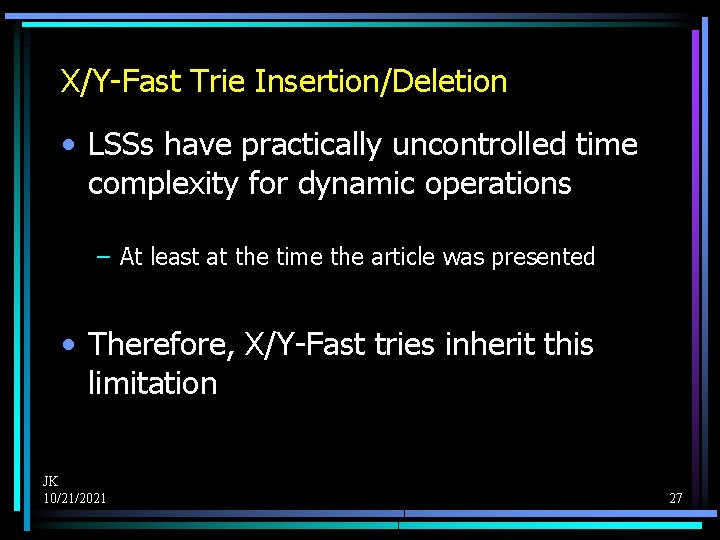 X/Y-Fast Trie Insertion/Deletion

• LSSs have practically uncontrolled time complexity for dynamic operations

– At least at the time the article was presented

• Therefore, X/Y-Fast tries inherit this limitation

JK
10/21/2021

27